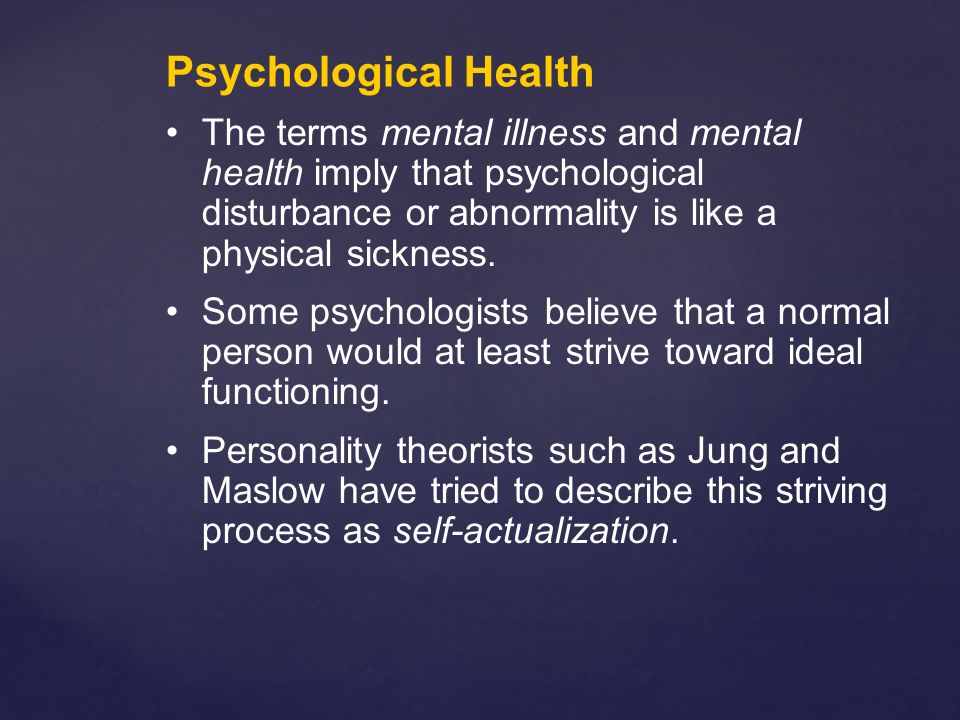 Psychological Health

• The terms mental illness and mental health imply that psychological disturbance or abnormality is like a physical sickness.

• Some psychologists believe that a normal person would at least strive toward ideal functioning.

• Personality theorists such as Jung and Maslow have tried to describe this striving process as self-actualization.